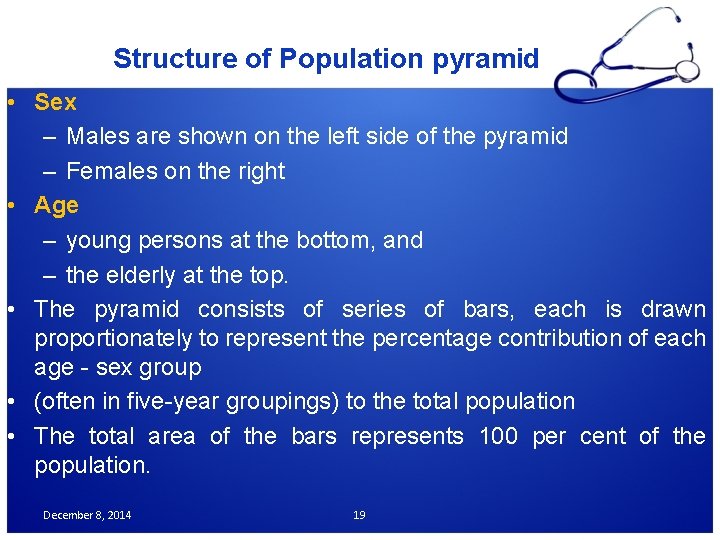 Structure of Population pyramid

• Sex
– Males are shown on the left side of the pyramid
– Females on the right
• Age
– young persons at the bottom, and
– the elderly at the top.
• The pyramid consists of series of bars, each is drawn proportionately to represent the percentage contribution of each age - sex group
• (often in five-year groupings) to the total population
• The total area of the bars represents 100 per cent of the population.

December 8, 2014 19